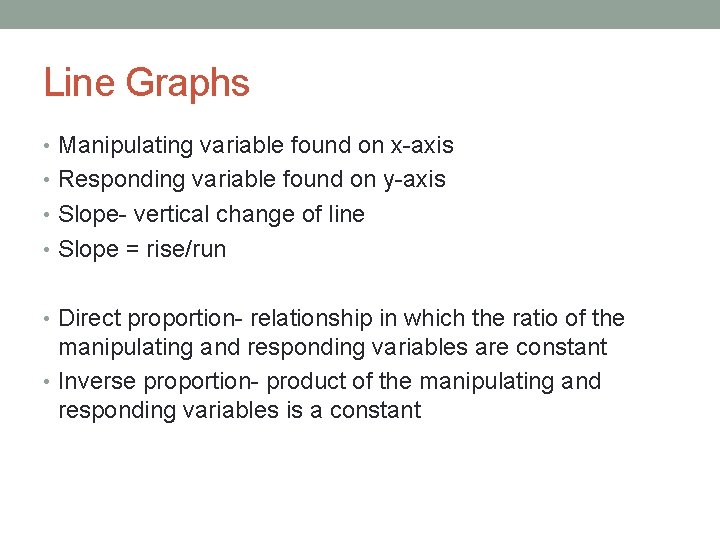 Line Graphs

• Manipulating variable found on x-axis
• Responding variable found on y-axis
• Slope- vertical change of line
• Slope = rise/run

• Direct proportion- relationship in which the ratio of the manipulating and responding variables are constant
• Inverse proportion- product of the manipulating and responding variables is a constant